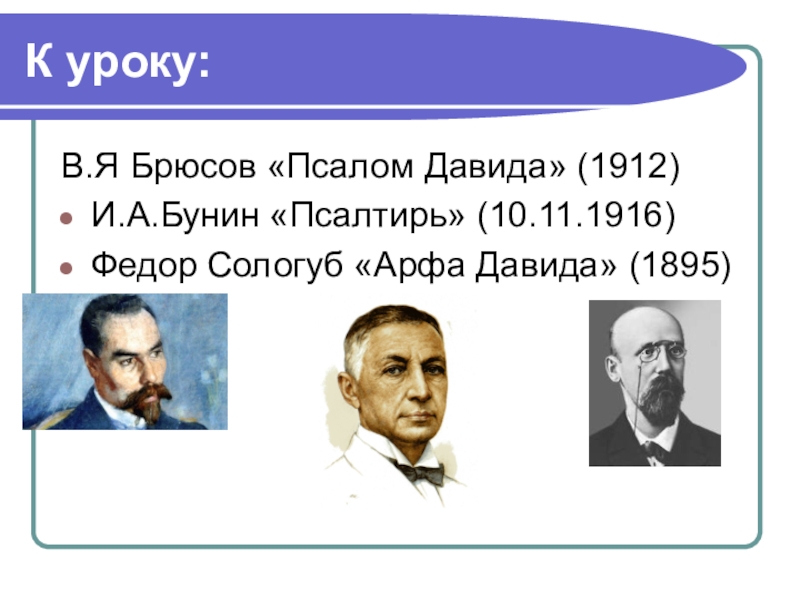 К уроку:

В.Я Брюсов «Псалом Давида» (1912)

- И.А.Бунин «Псалтирь» (10.11.1916)
- Федор Сологуб «Арфа Давида» (1895)